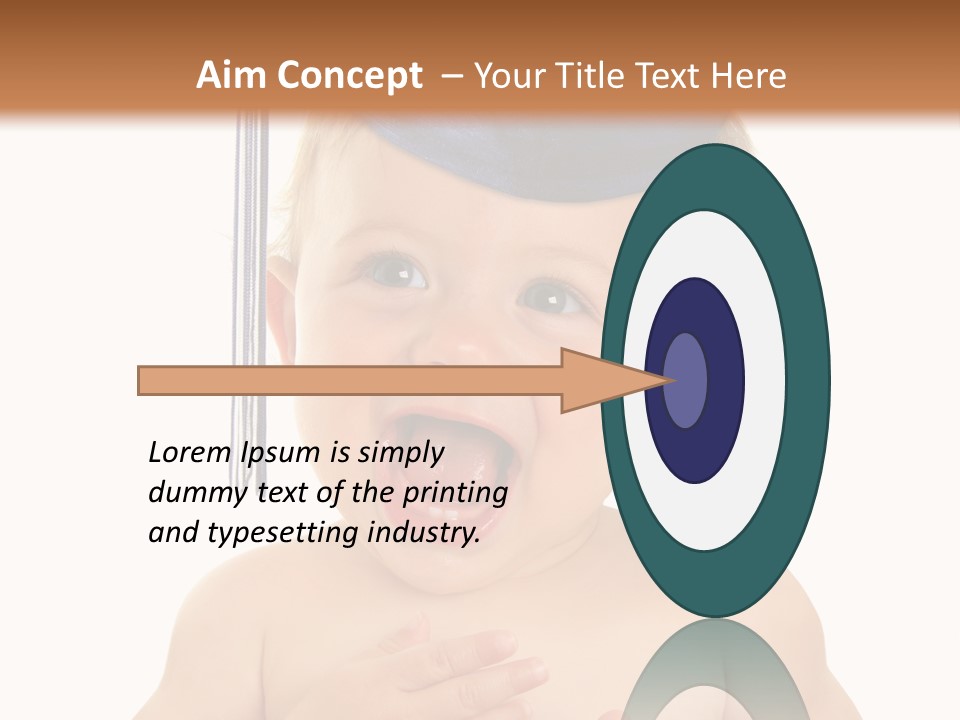 Aim Concept – Your Title Text Here

Lorem Ipsum is simply dummy text of the printing and typesetting industry.